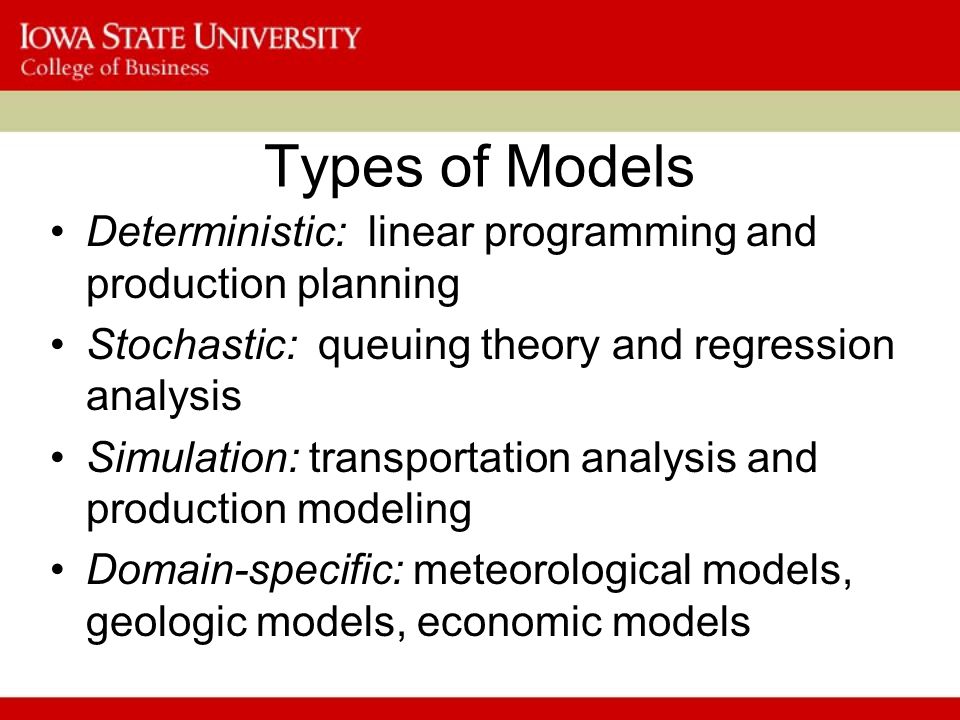 IOWA STATE UNIVERSITY
College of Business

Types of Models

• Deterministic: linear programming and production planning
• Stochastic: queuing theory and regression analysis
• Simulation: transportation analysis and production modeling
• Domain-specific: meteorological models, geologic models, economic models